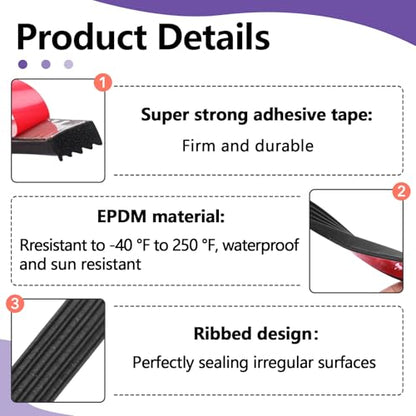 Product Details

1

Super strong adhesive tape:

Firm and durable

2

EPDM material:

Rresistant to -40 °F to 250 °F, waterproof and sun resistant

3

Ribbed design:

Perfectly sealing irregular surfaces